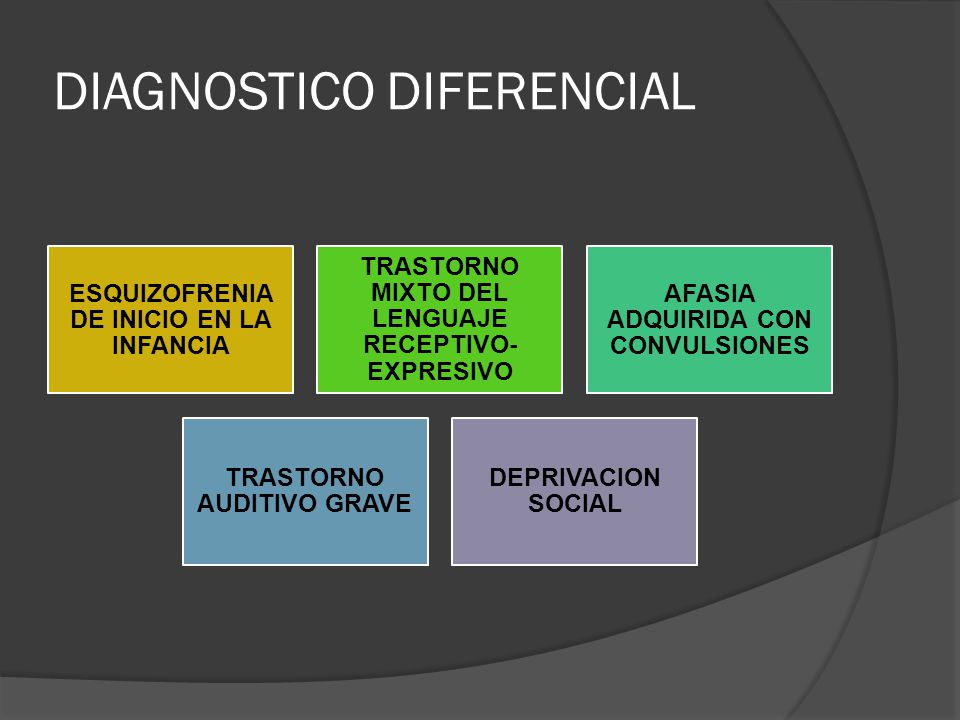 DIAGNOSTICO DIFERENCIAL

ESQUIZOFRENIA DE INICIO EN LA INFANCIA

TRASTORNO MIXTO DEL LENGUAJE RECEPTIVO-EXPRESIVO

AFASIA ADQUIRIDA CON CONVULSIONES

TRASTORNO AUDITIVO GRAVE

DEPRIVACION SOCIAL